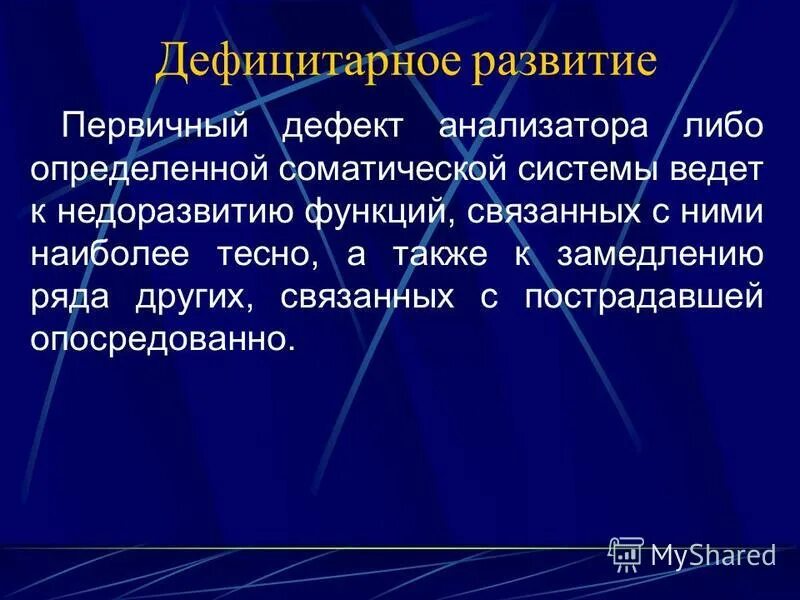 Дефицитарное развитие

Первичный дефект анализатора либо определенной соматической системы ведет к недоразвитию функций, связанных с ними наиболее тесно, а также к замедлению ряда других, связанных с пострадавшей опосредованно.

MyShared